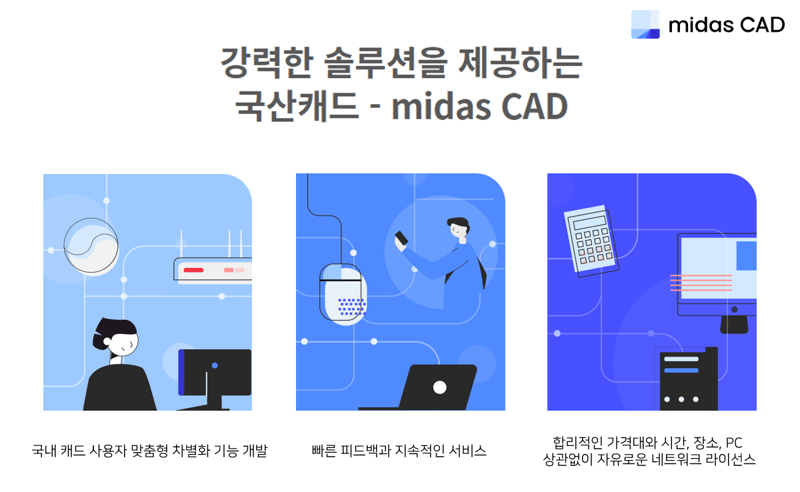 midas CAD

강력한 솔루션을 제공하는
국산캐드 - midas CAD

국내 캐드 사용자 맞춤형 차별화 기능 개발

빠른 피드백과 지속적인 서비스

합리적인 가격대와 시간, 장소, PC
상관없이 자유로운 네트워크 라이선스